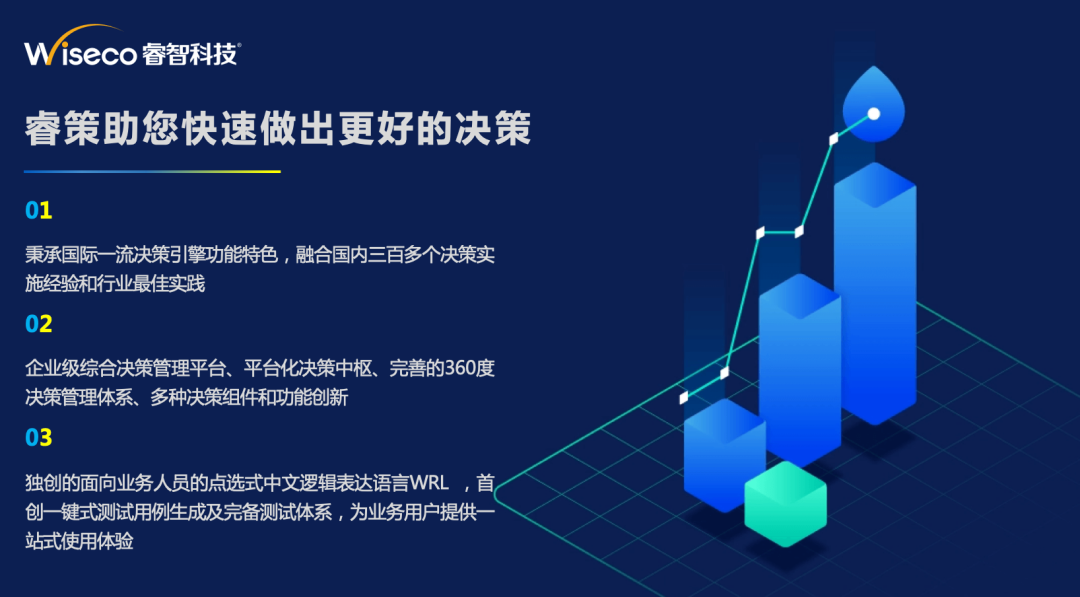 Wiseco 睿智科技®

睿策助您快速做出更好的决策

01

秉承国际一流决策引擎功能特色，融合国内三百多个决策实施经验和行业最佳实践

02

企业级综合决策管理平台、平台化决策中枢、完善的360度决策管理体系、多种决策组件和功能创新

03

独创的面向业务人员的点选式中文逻辑表达语言WRL ，首创一键式测试用例生成及完备测试体系，为业务用户提供一站式使用体验